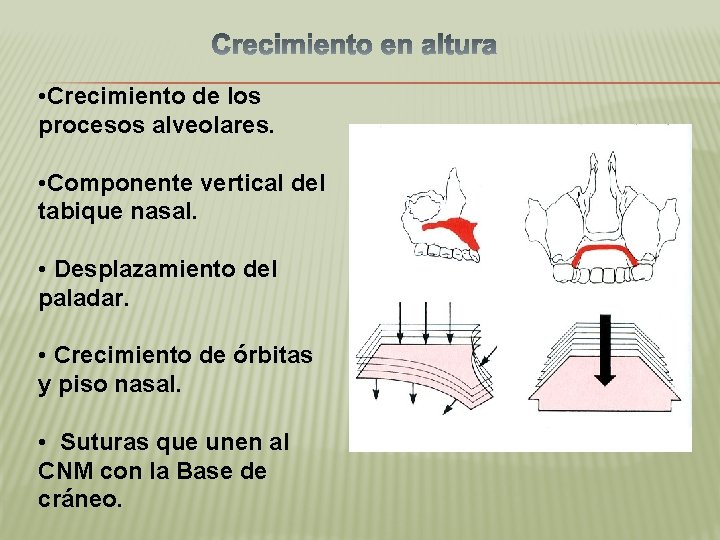 Crecimiento en altura

•Crecimiento de los procesos alveolares.

•Componente vertical del tabique nasal.

• Desplazamiento del paladar.

• Crecimiento de órbitas y piso nasal.

• Suturas que unen al CNM con la Base de cráneo.